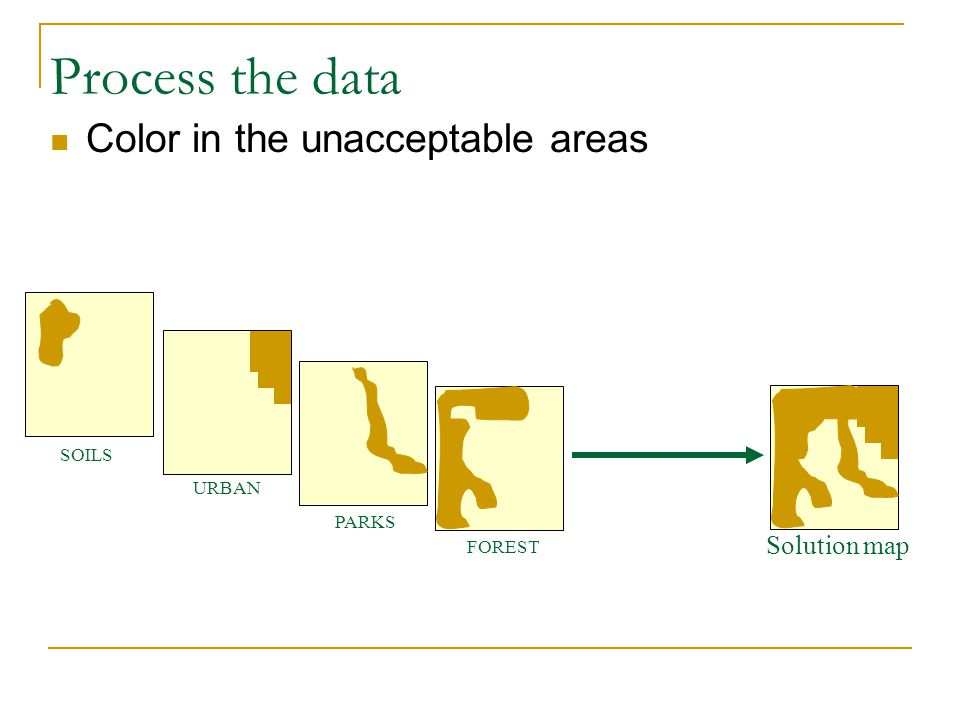 Process the data

Color in the unacceptable areas

SOILS

URBAN

PARKS

FOREST

Solution map